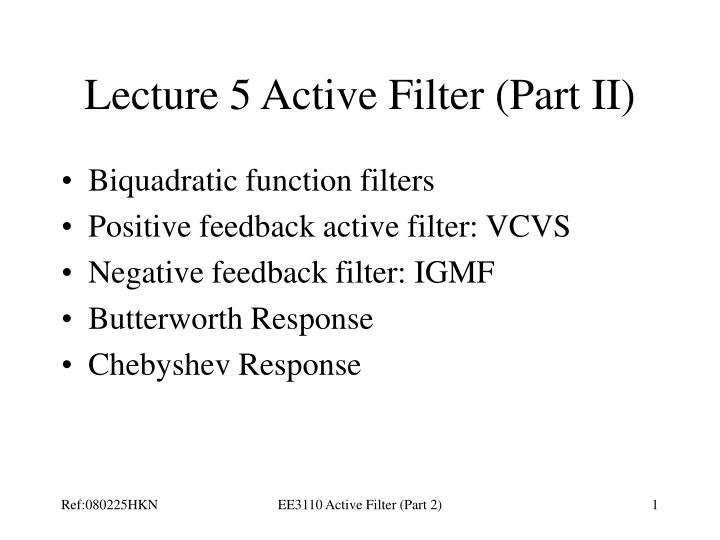 Lecture 5 Active Filter (Part II)

• Biquadratic function filters
• Positive feedback active filter: VCVS
• Negative feedback filter: IGMF
• Butterworth Response
• Chebyshev Response

Ref:080225HKN

EE3110 Active Filter (Part 2)

1